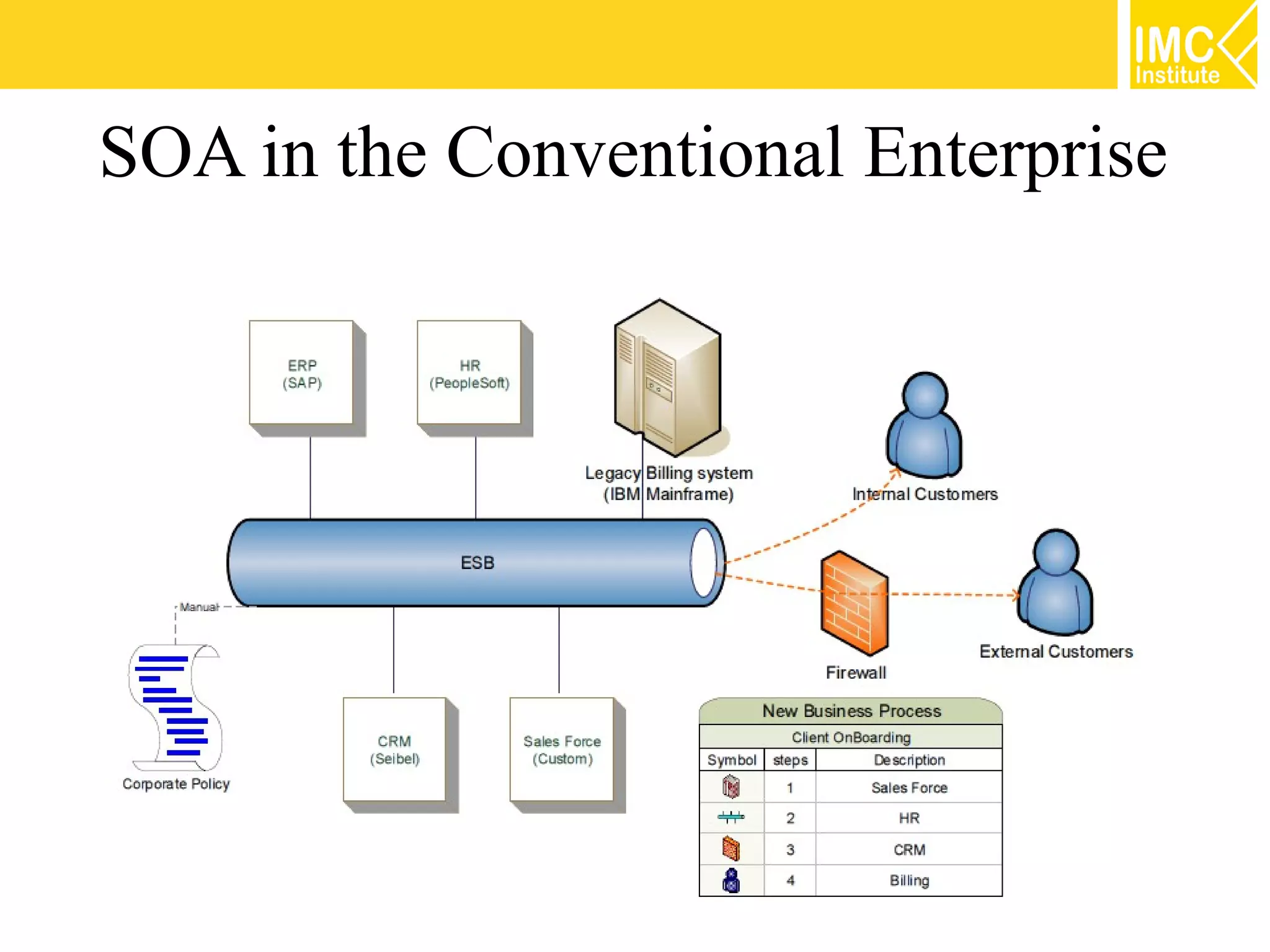 IMC Institute

SOA in the Conventional Enterprise

ERP
(SAP)

HR
(PeopleSoft)

Legacy Billing system
(IBM Mainframe)

Internal Customers

ESB

Manual

Firewall

External Customers

Corporate Policy

CRM
(Seibel)

Sales Force
(Custom)

New Business Process

Client OnBoarding

| Symbol | steps | Description |
|---|---|---|
| | 1 | Sales Force |
| | 2 | HR |
| | 3 | CRM |
| | 4 | Billing |